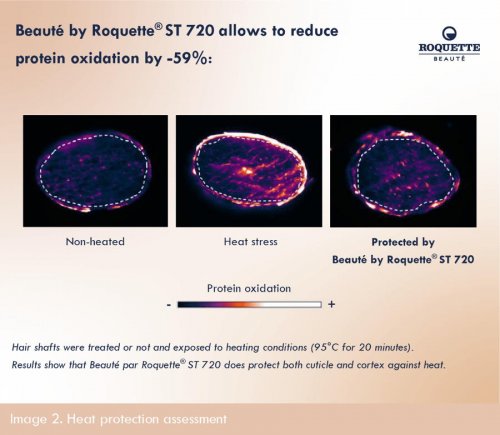 Beauté by Roquette® ST 720 allows to reduce protein oxidation by -59%:

ROQUETTE
BEAUTÉ

Non-heated

Heat stress

Protected by Beauté by Roquette® ST 720

Protein oxidation

- +

Hair shafts were treated or not and exposed to heating conditions (95°C for 20 minutes).
Results show that Beauté par Roquette® ST 720 does protect both cuticle and cortex against heat.

Image 2. Heat protection assessment